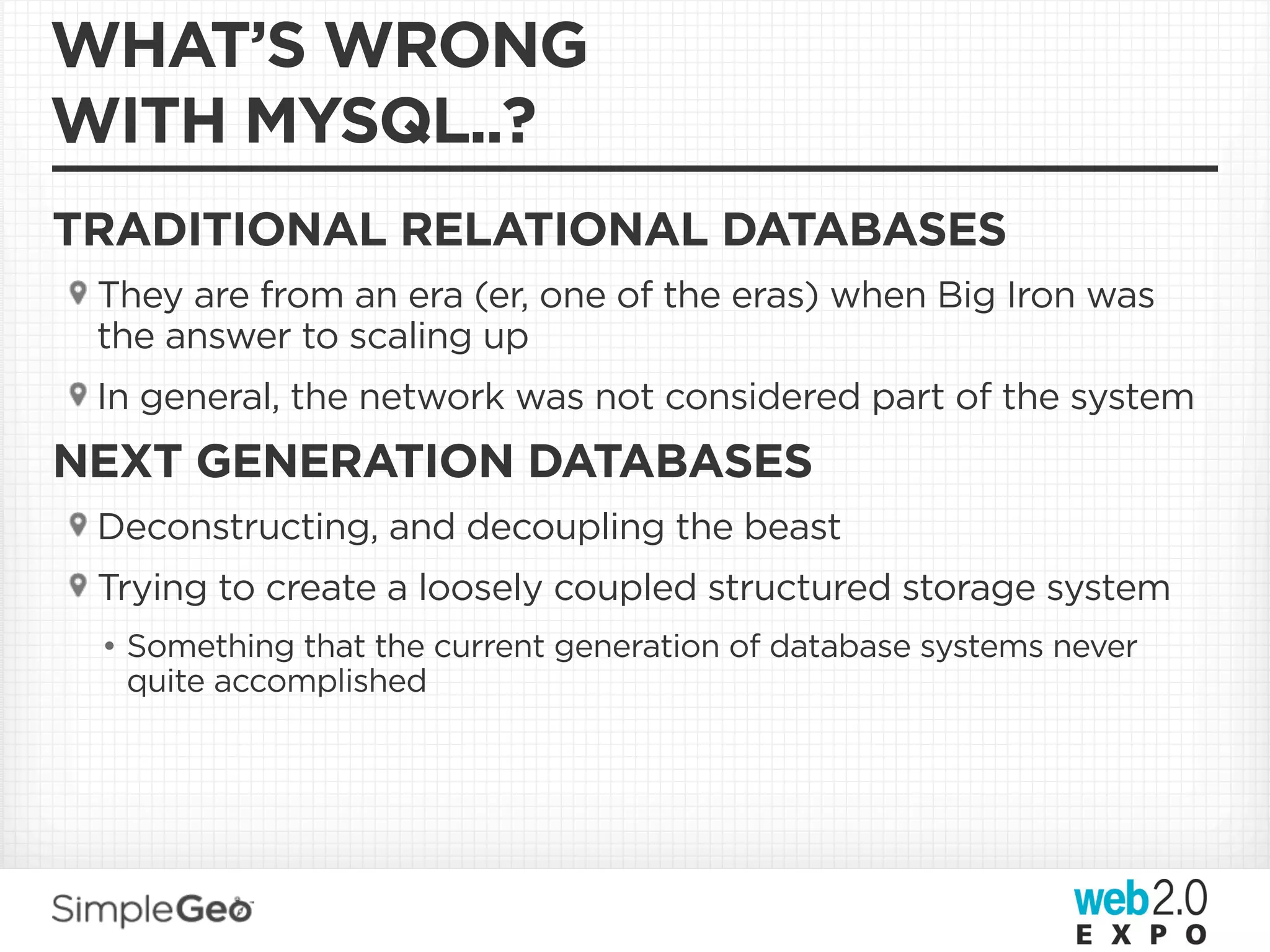 WHAT'S WRONG WITH MYSQL..?

TRADITIONAL RELATIONAL DATABASES

They are from an era (er, one of the eras) when Big Iron was the answer to scaling up

In general, the network was not considered part of the system

NEXT GENERATION DATABASES

Deconstructing, and decoupling the beast

Trying to create a loosely coupled structured storage system

• Something that the current generation of database systems never quite accomplished

SimpleGeo

web2.0 EXPO